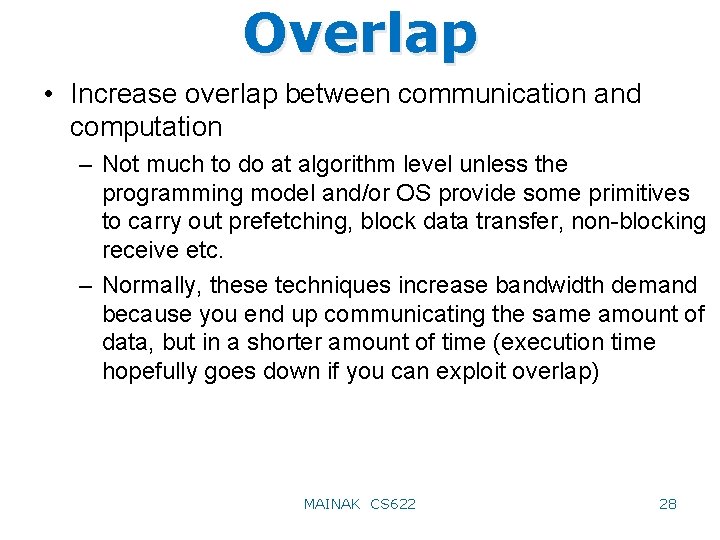 Overlap

• Increase overlap between communication and computation

– Not much to do at algorithm level unless the programming model and/or OS provide some primitives to carry out prefetching, block data transfer, non-blocking receive etc.

– Normally, these techniques increase bandwidth demand because you end up communicating the same amount of data, but in a shorter amount of time (execution time hopefully goes down if you can exploit overlap)

MAINAK CS622

28